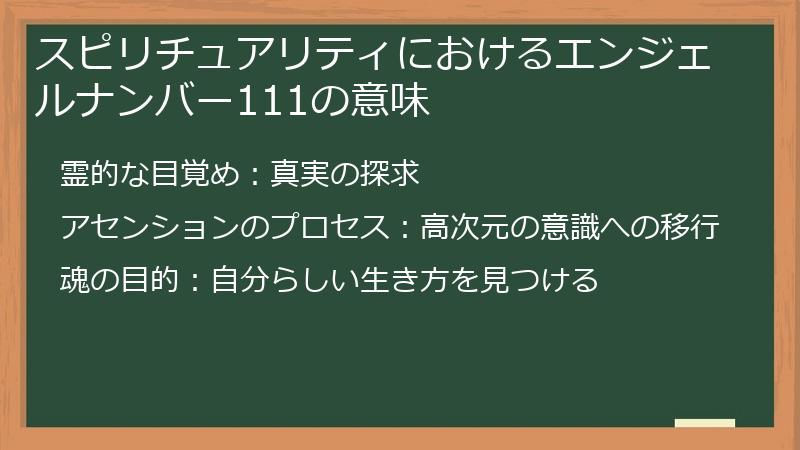 スピリチュアリティにおけるエンジェルナンバー111の意味

霊的な目覚め：真実の探求

アセンションのプロセス：高次元の意識への移行

魂の目的：自分らしい生き方を見つける